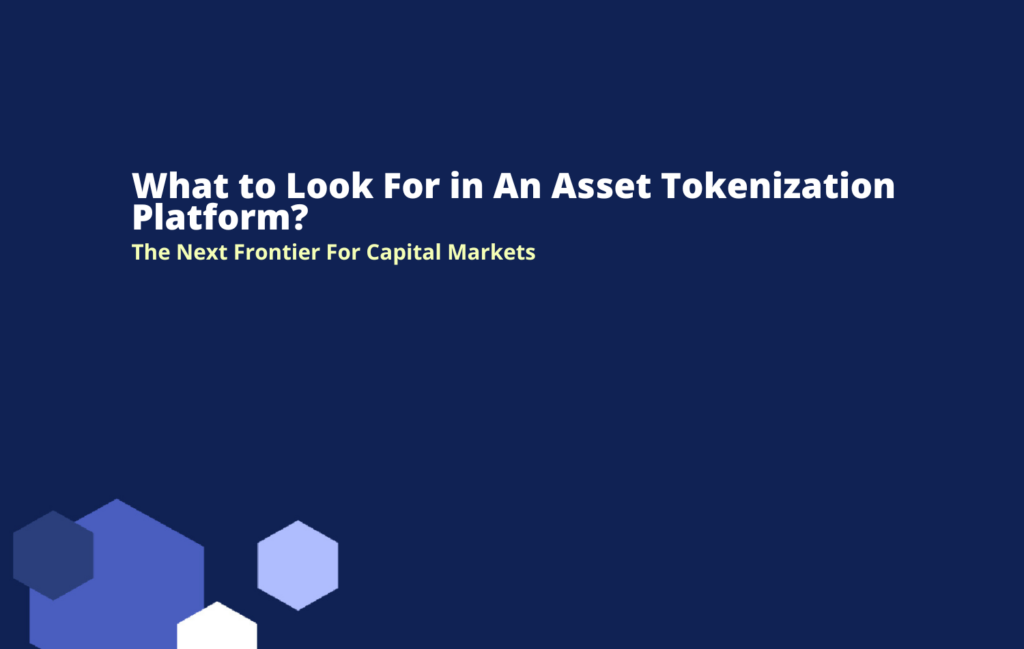 What to Look For in An Asset Tokenization Platform?

The Next Frontier For Capital Markets